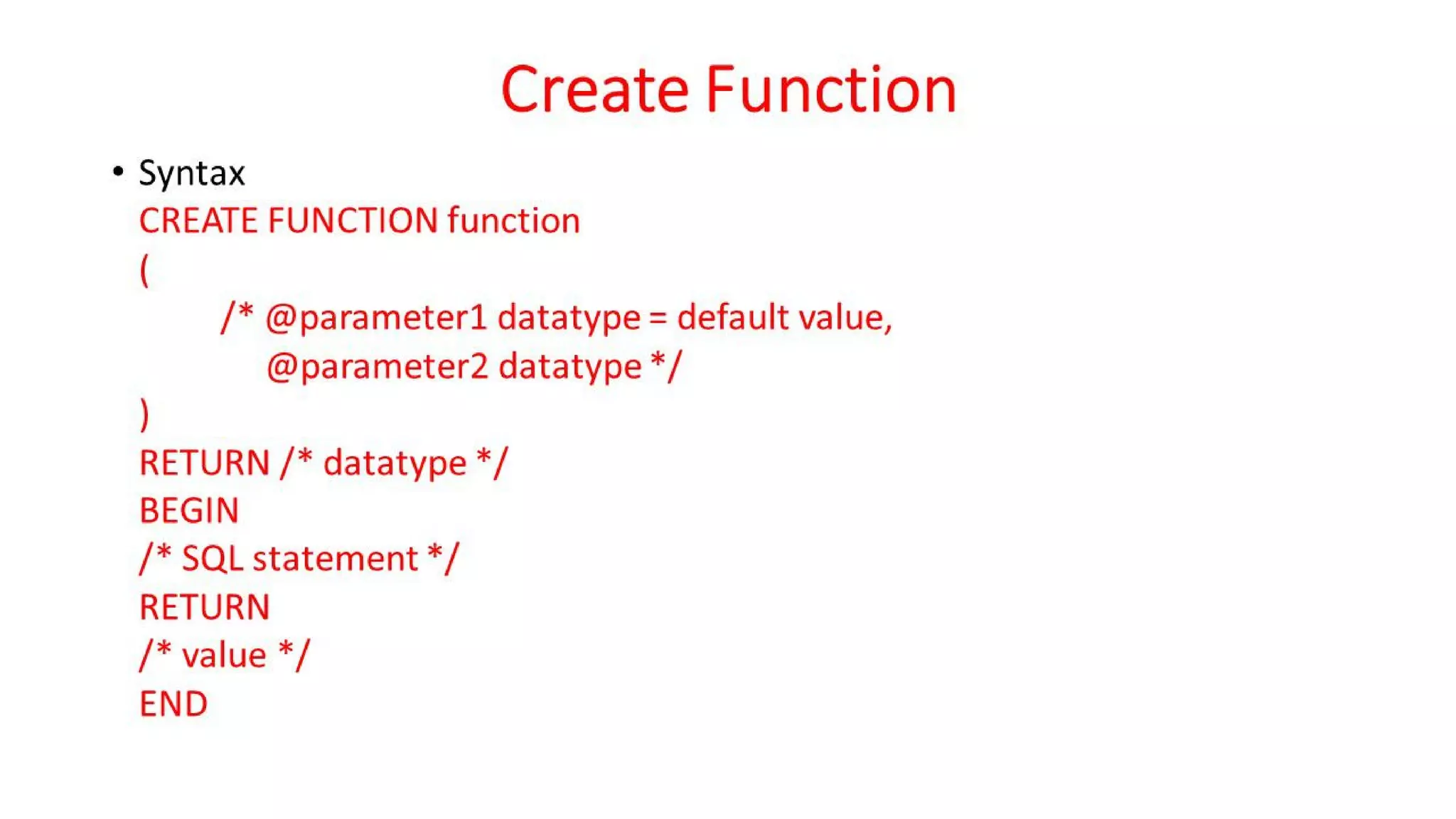 Create Function

• Syntax

CREATE FUNCTION function
(
/* @parameter1 datatype = default value,
@parameter2 datatype */
)
RETURN /* datatype */
BEGIN
/* SQL statement */
RETURN
/* value */
END